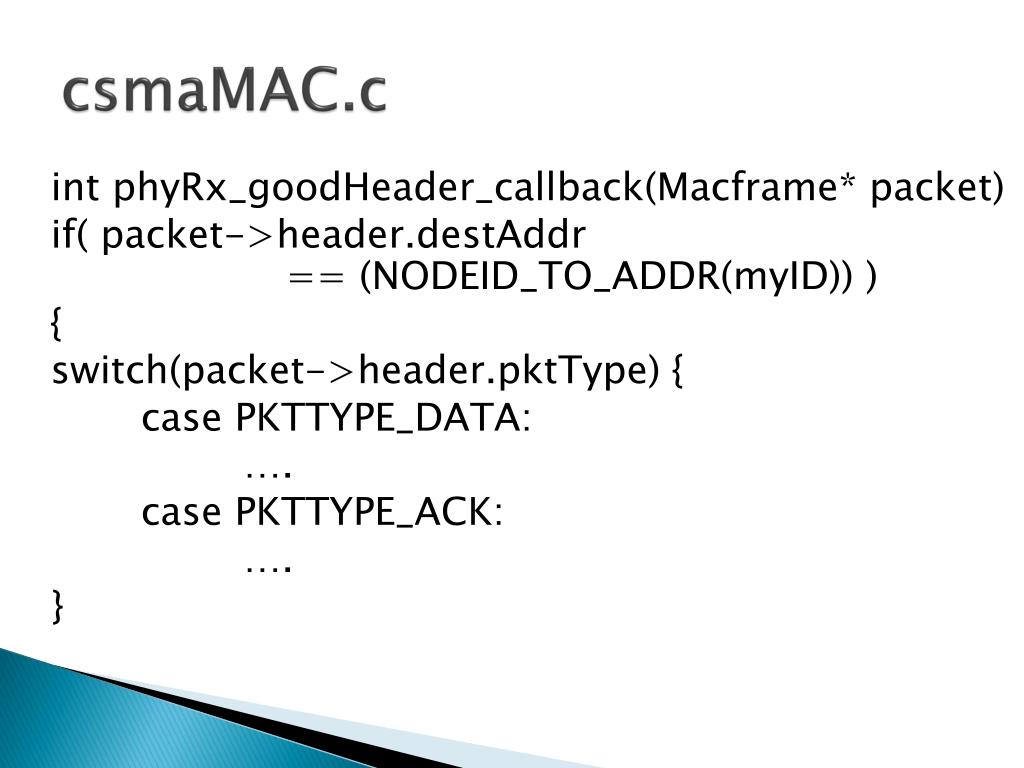 csmaMAC.c

int phyRx_goodHeader_callback(Macframe* packet)
if( packet->header.destAddr
== (NODEID_TO_ADDR(myID)) )
{
switch(packet->header.pktType) {
case PKTTYPE_DATA:
….
case PKTTYPE_ACK:
….
}